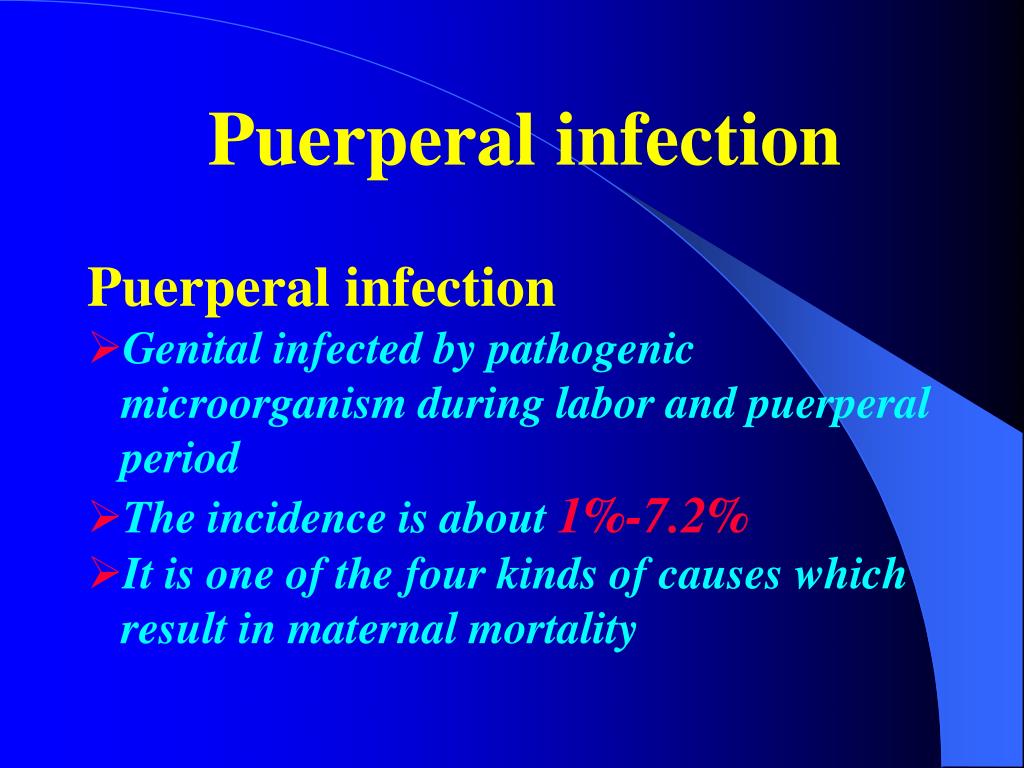 Puerperal infection

Puerperal infection

➢Genital infected by pathogenic microorganism during labor and puerperal period

➢The incidence is about 1%-7.2%

➢It is one of the four kinds of causes which result in maternal mortality